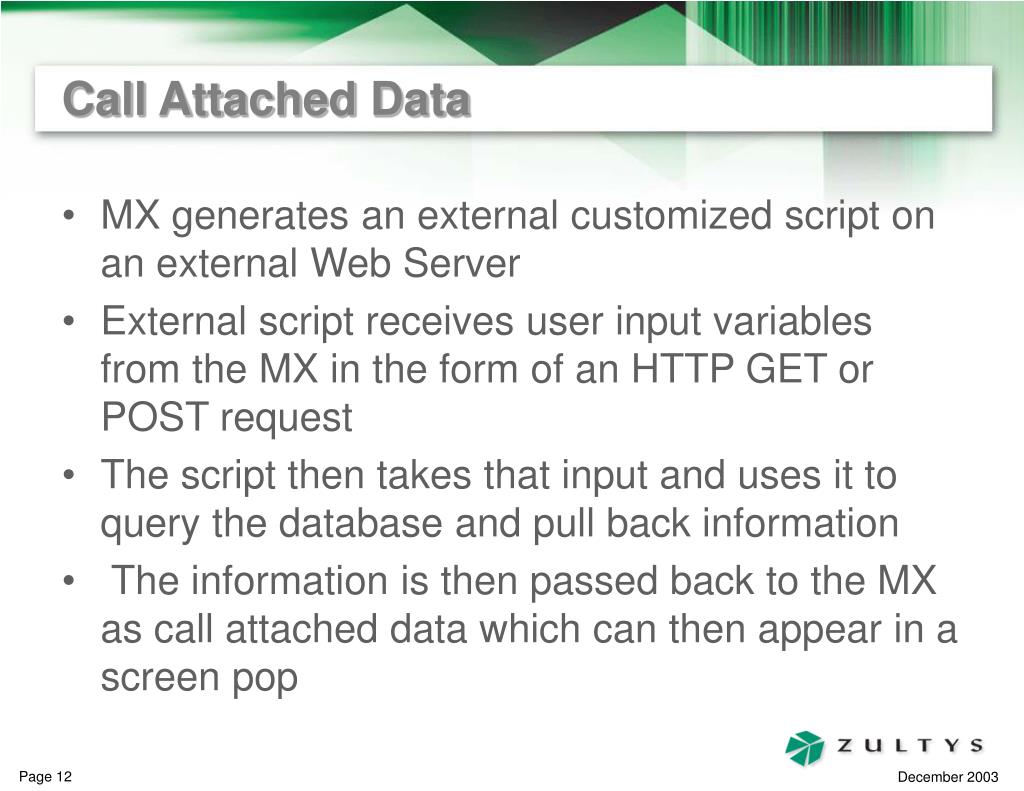 Call Attached Data

• MX generates an external customized script on an external Web Server
• External script receives user input variables from the MX in the form of an HTTP GET or POST request
• The script then takes that input and uses it to query the database and pull back information
• The information is then passed back to the MX as call attached data which can then appear in a screen pop

ZULTYS

Page 12

December 2003